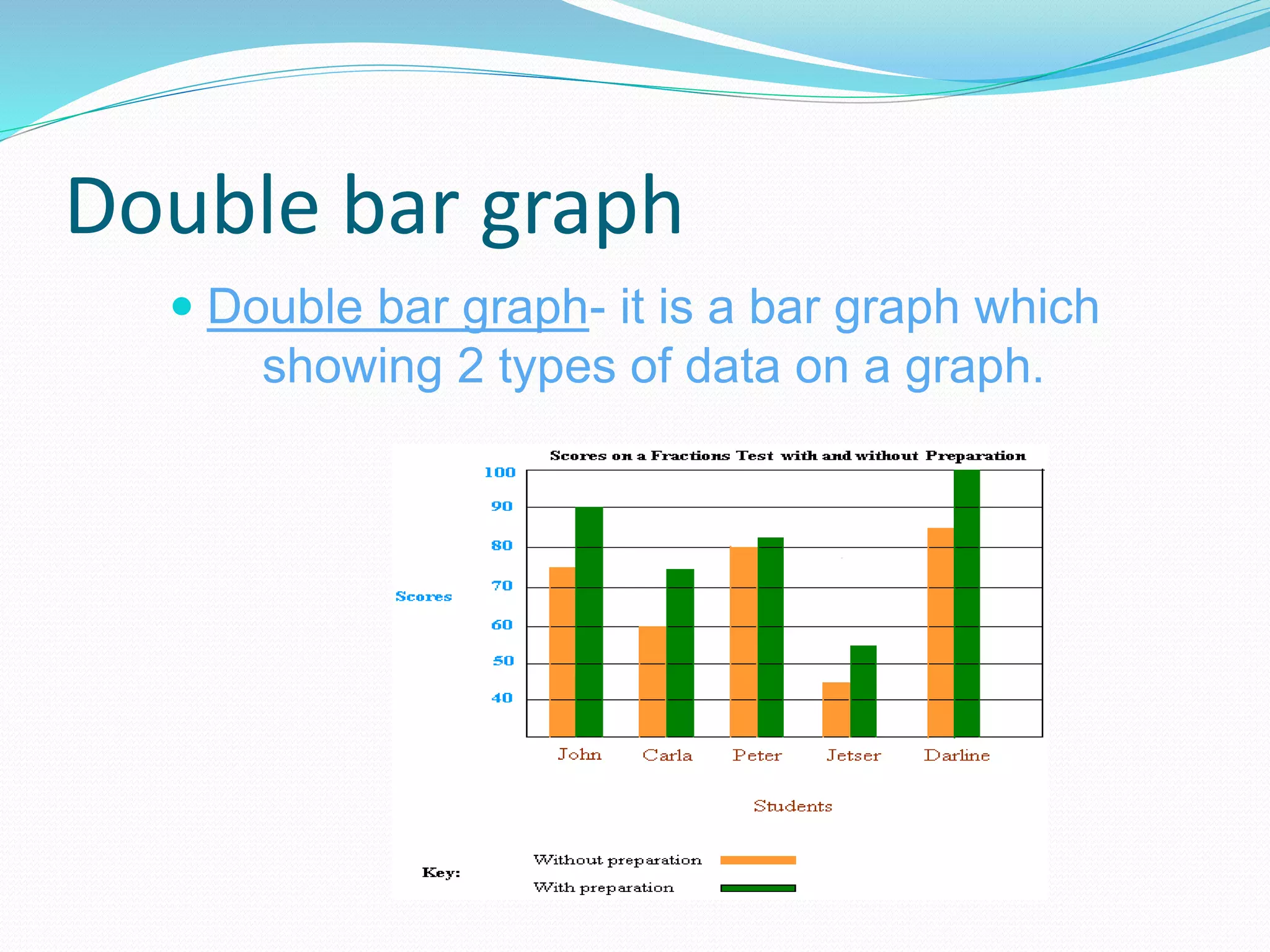 Double bar graph

Double bar graph- it is a bar graph which showing 2 types of data on a graph.

Scores on a Fractions Test with and without Preparation

100
90
80
70
60
50
40

Scores

John Carla Peter Jetser Darline

Students

Key:
Without preparation
With preparation